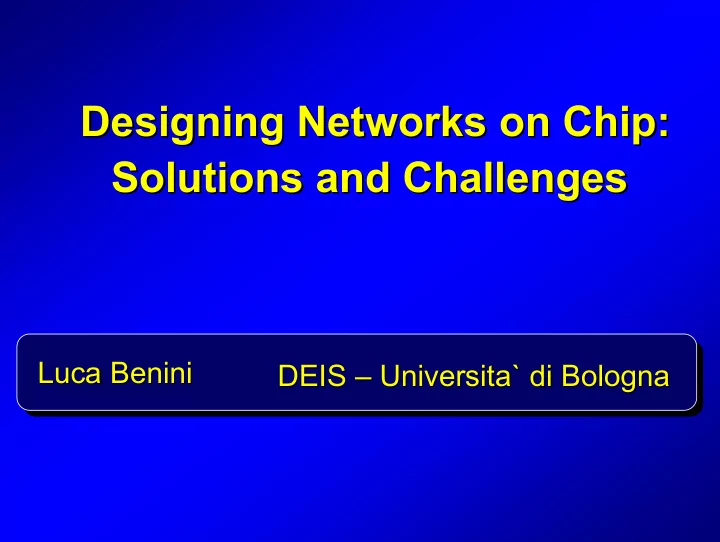 Designing Networks on Chip: Solutions and Challenges

Luca Benini

DEIS – Universita` di Bologna